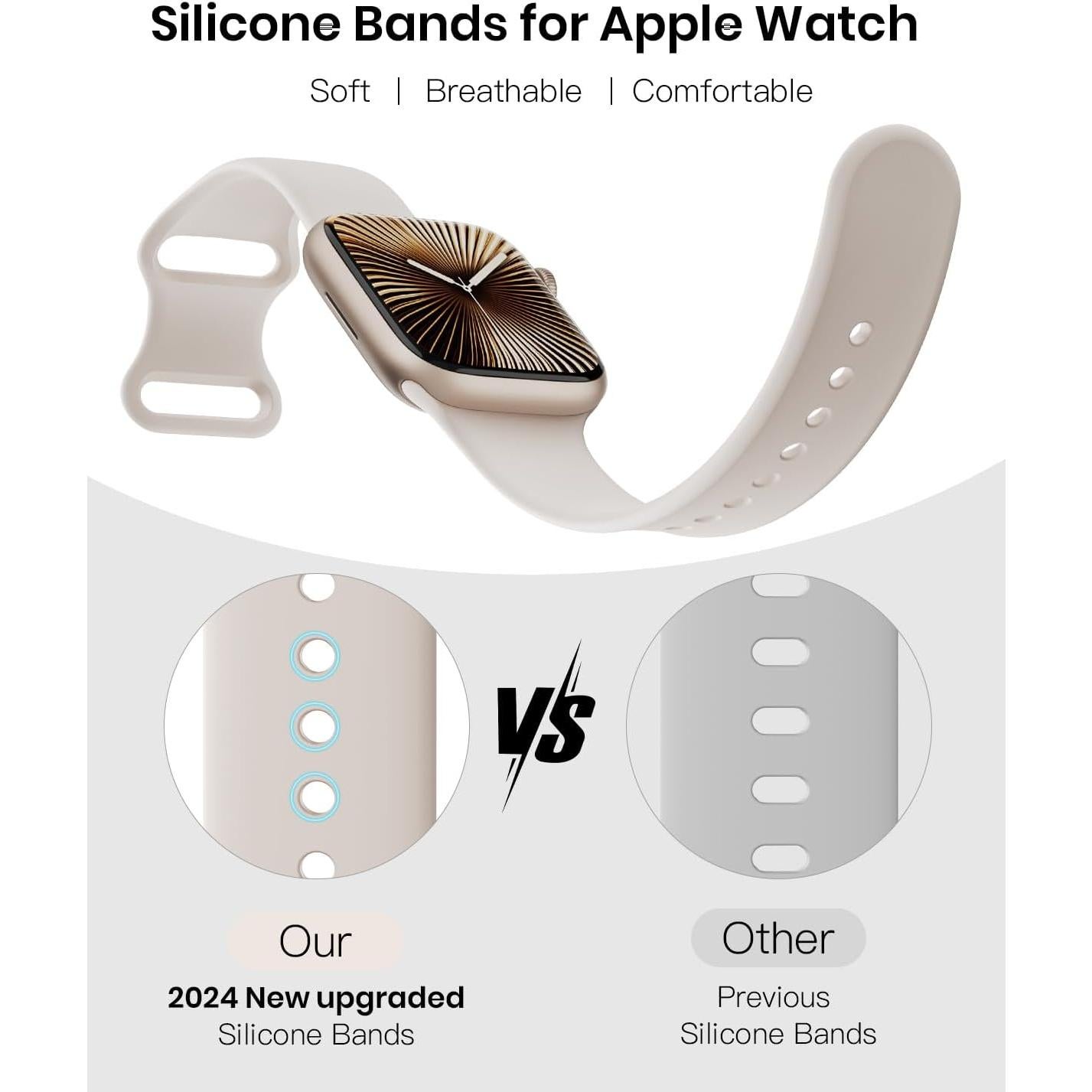 Silicone Bands for Apple Watch

Soft | Breathable | Comfortable

VS

Our

2024 New upgraded
Silicone Bands

Other

Previous
Silicone Bands